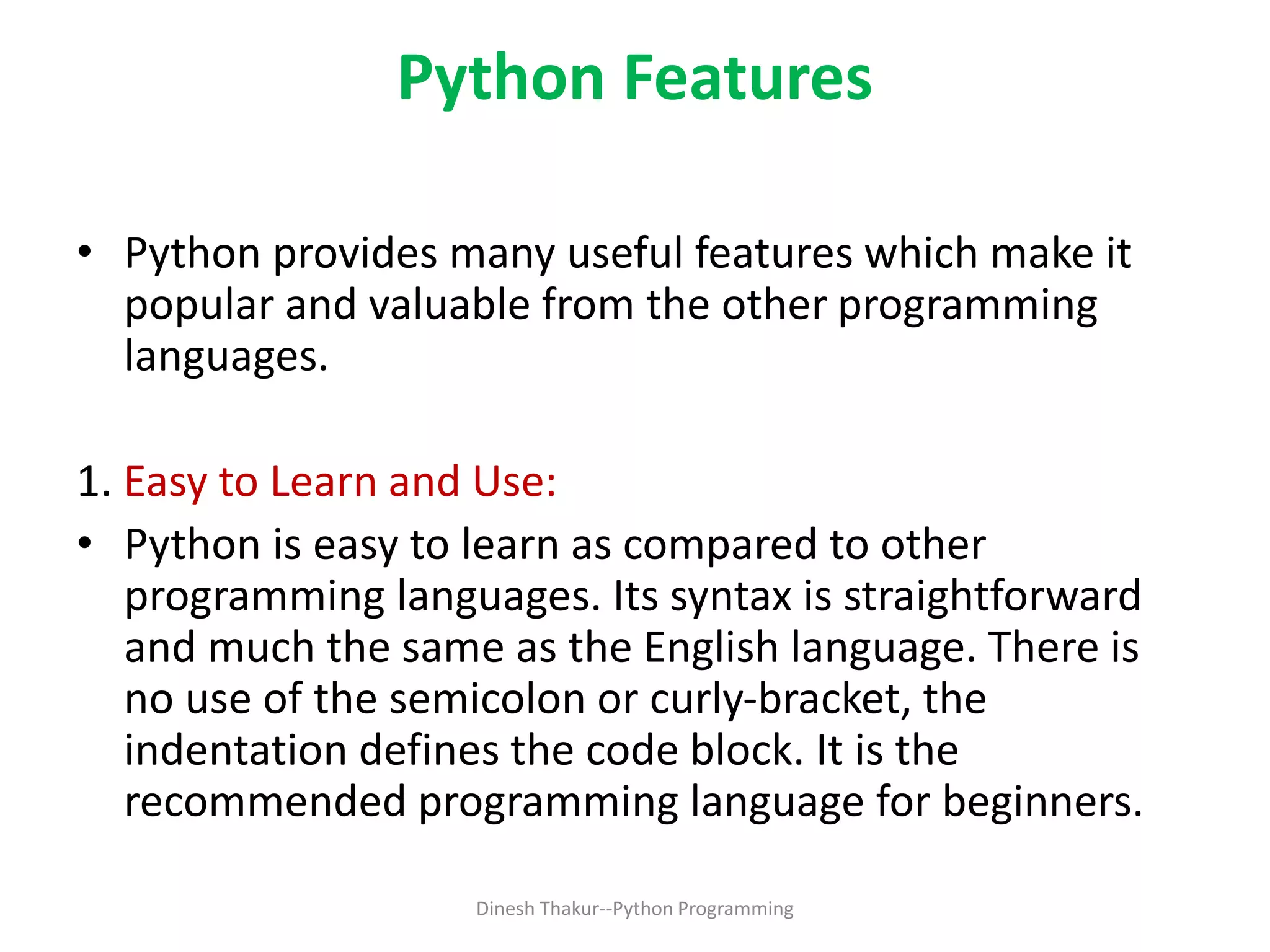 Python Features

• Python provides many useful features which make it popular and valuable from the other programming languages.

1. Easy to Learn and Use:

• Python is easy to learn as compared to other programming languages. Its syntax is straightforward and much the same as the English language. There is no use of the semicolon or curly-bracket, the indentation defines the code block. It is the recommended programming language for beginners.

Dinesh Thakur--Python Programming